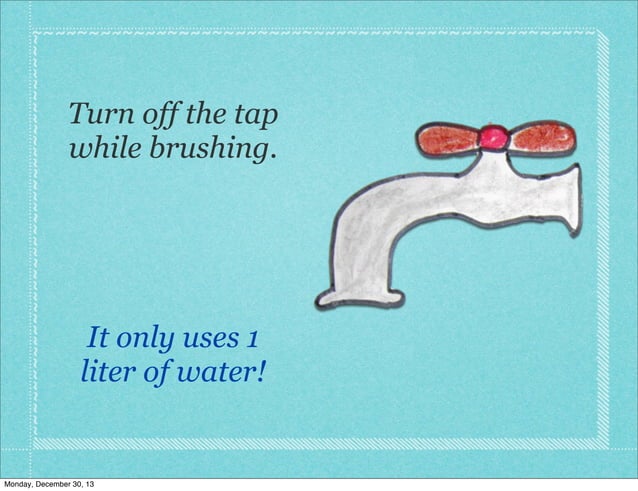 Turn off the tap while brushing.

It only uses 1 liter of water!

Monday, December 30, 13